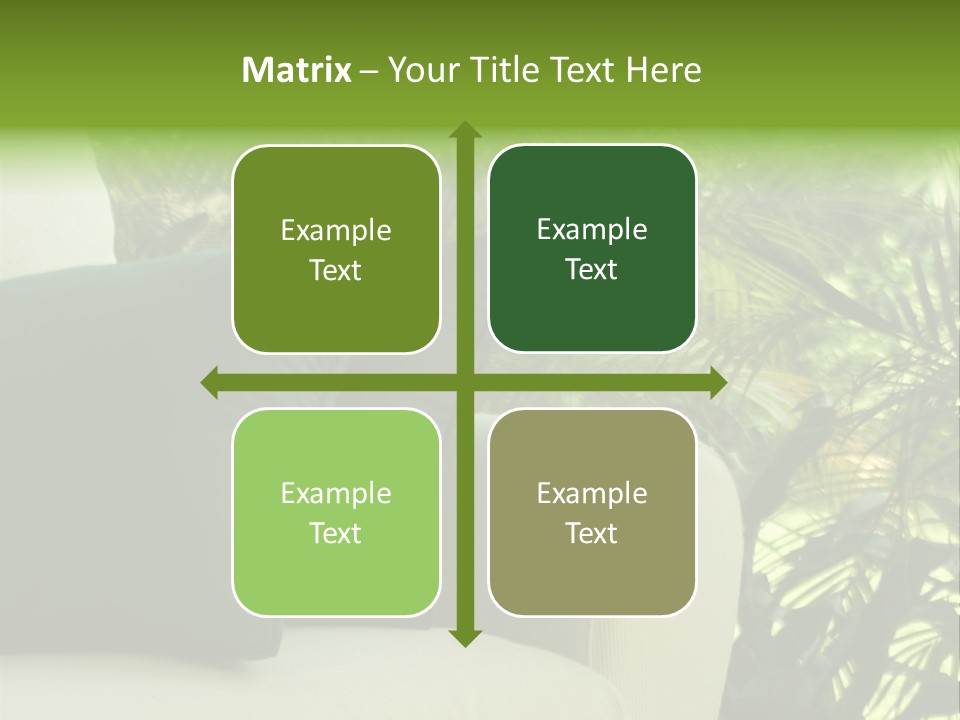 Matrix – Your Title Text Here

Example Text

Example Text

Example Text

Example Text